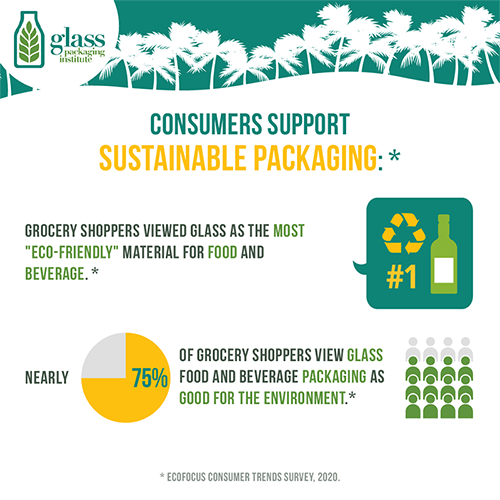 glass packaging institute

CONSUMERS SUPPORT SUSTAINABLE PACKAGING: *

GROCERY SHOPPERS VIEWED GLASS AS THE MOST "ECO-FRIENDLY" MATERIAL FOR FOOD AND BEVERAGE. *

#1

NEARLY 75% OF GROCERY SHOPPERS VIEW GLASS FOOD AND BEVERAGE PACKAGING AS GOOD FOR THE ENVIRONMENT.*

* ECOFOCUS CONSUMER TRENDS SURVEY, 2020.